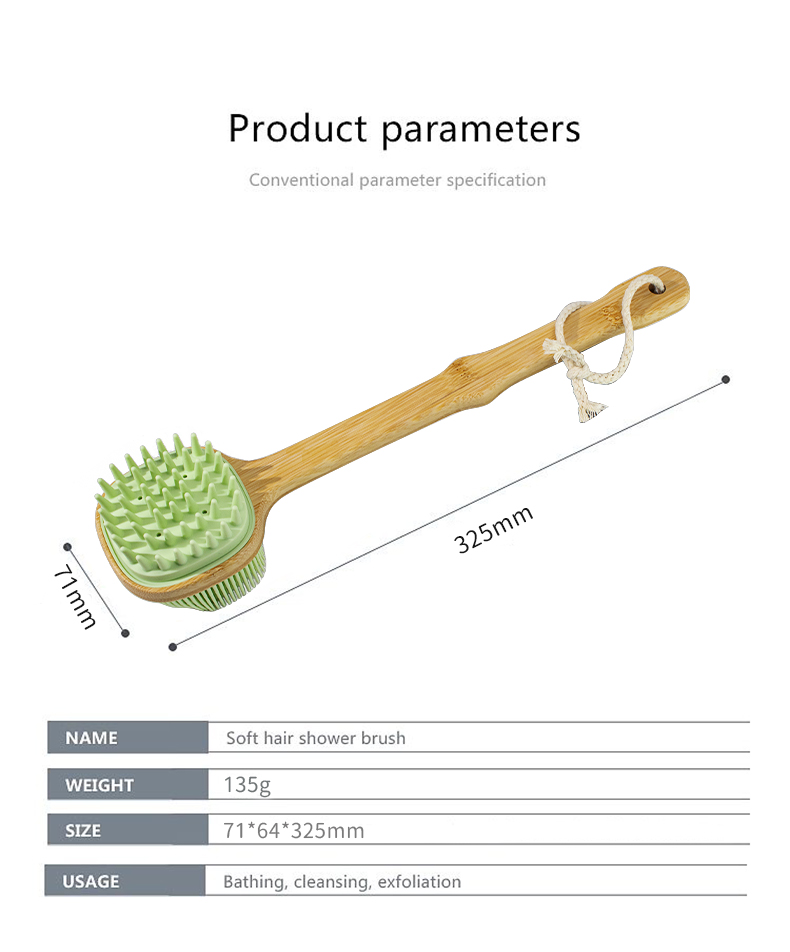 Product parameters

Conventional parameter specification

71mm

325mm

| NAME | Soft hair shower brush |
|---|---|
| WEIGHT | 135g |
| SIZE | 71*64*325mm |
| USAGE | Bathing, cleansing, exfoliation |